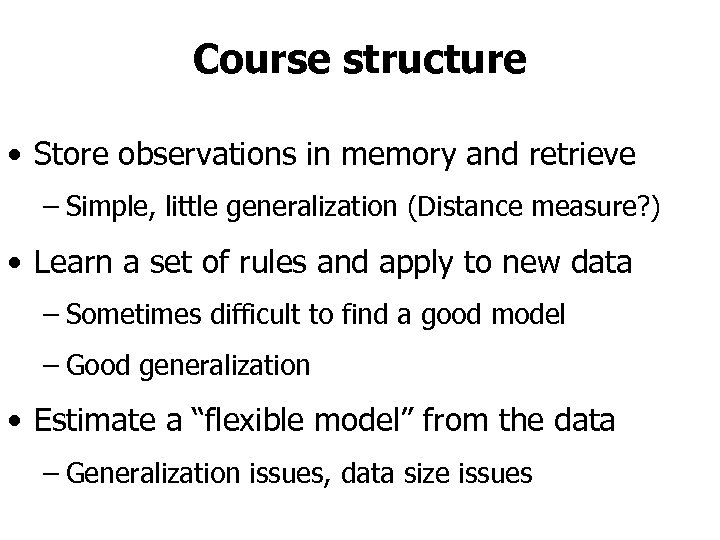 Course structure

• Store observations in memory and retrieve

– Simple, little generalization (Distance measure?)

• Learn a set of rules and apply to new data

– Sometimes difficult to find a good model

– Good generalization

• Estimate a “flexible model” from the data

– Generalization issues, data size issues